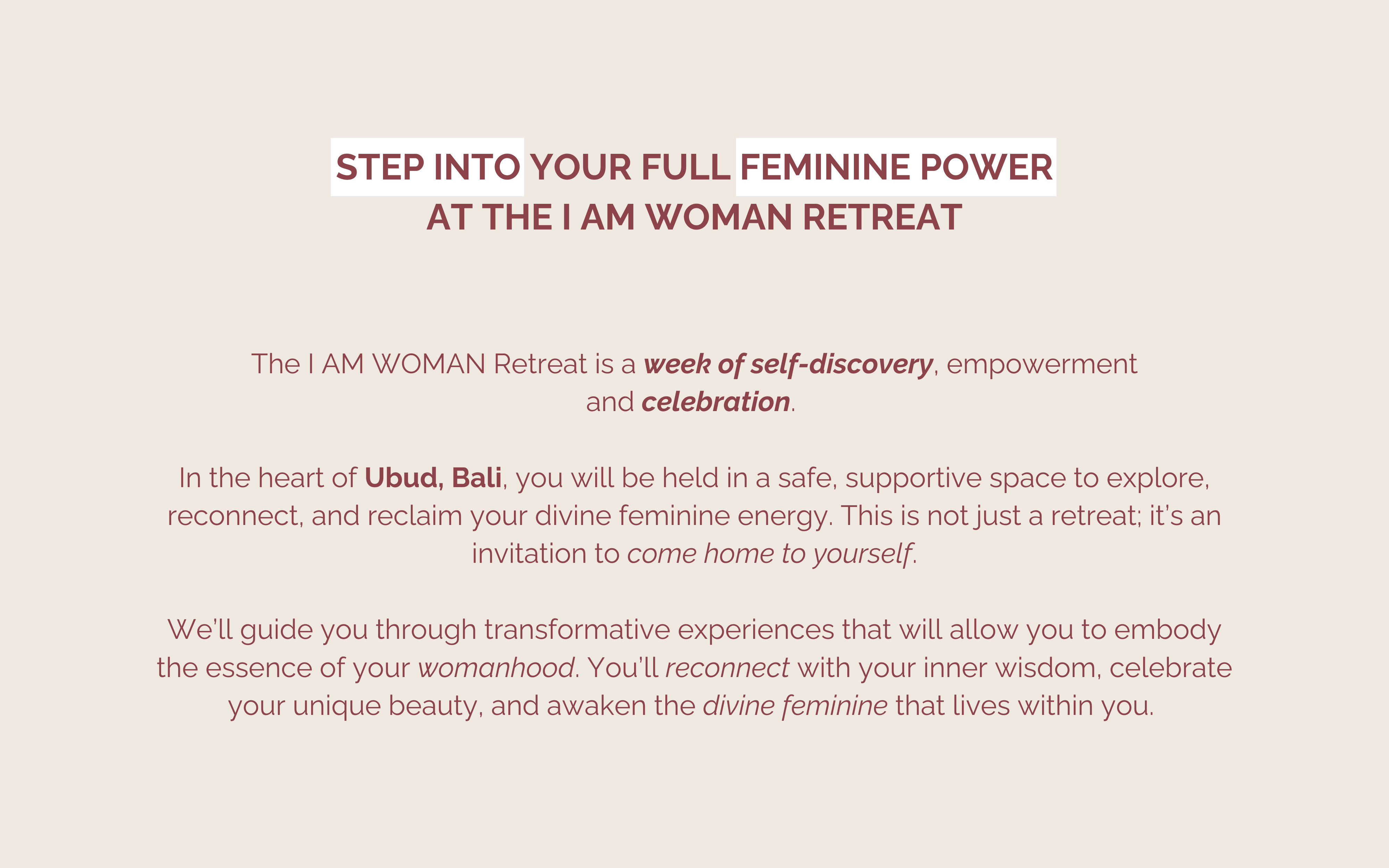 STEP INTO YOUR FULL FEMININE POWER
AT THE I AM WOMAN RETREAT

The I AM WOMAN Retreat is a week of self-discovery, empowerment and celebration.

In the heart of Ubud, Bali, you will be held in a safe, supportive space to explore, reconnect, and reclaim your divine feminine energy. This is not just a retreat; it's an invitation to come home to yourself.

We'll guide you through transformative experiences that will allow you to embody the essence of your womanhood. You'll reconnect with your inner wisdom, celebrate your unique beauty, and awaken the divine feminine that lives within you.